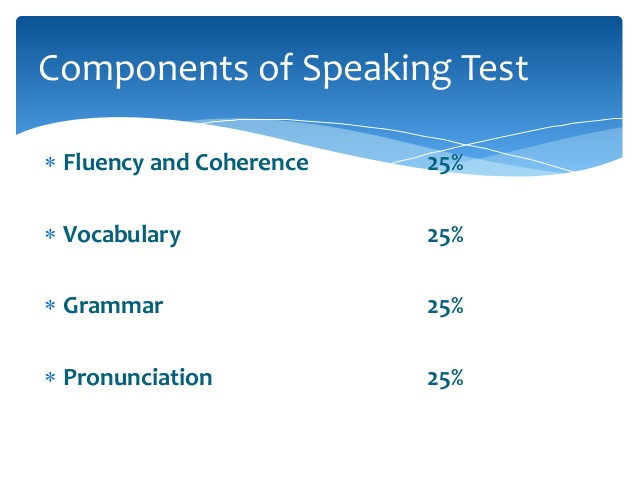 Components of Speaking Test

* Fluency and Coherence 25%

* Vocabulary 25%

* Grammar 25%

* Pronunciation 25%